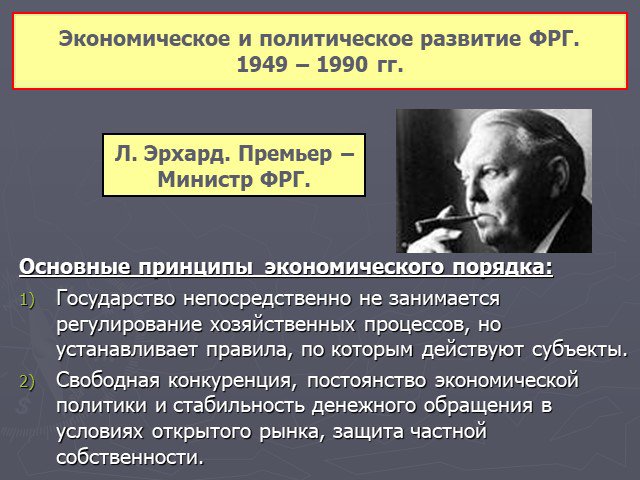 Экономическое и политическое развитие ФРГ. 1949 – 1990 гг.

Л. Эрхард. Премьер – Министр ФРГ.

Основные принципы экономического порядка:

1) Государство непосредственно не занимается регулирование хозяйственных процессов, но устанавливает правила, по которым действуют субъекты.
2) Свободная конкуренция, постоянство экономической политики и стабильность денежного обращения в условиях открытого рынка, защита частной собственности.